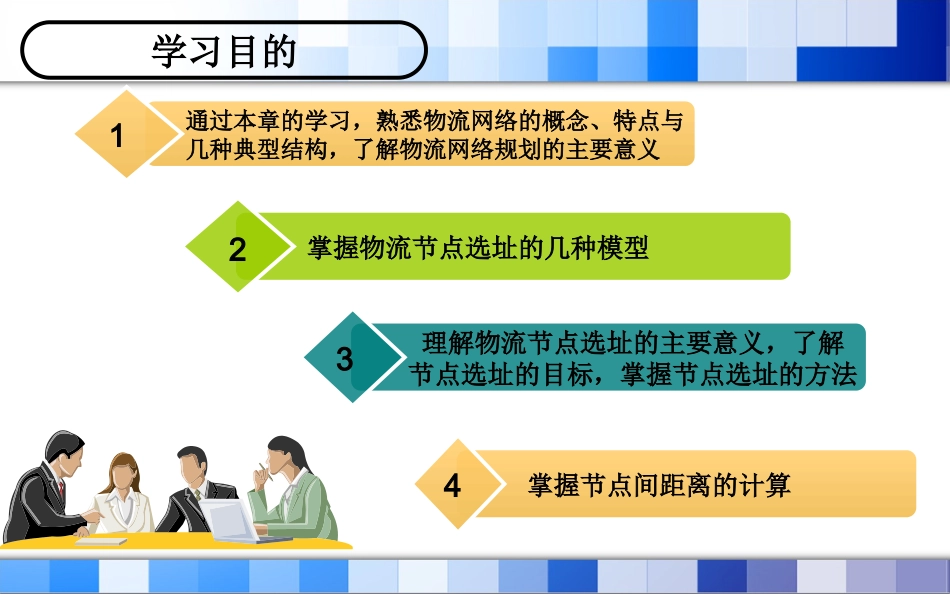 学习目的

1 通过本章的学习，熟悉物流网络的概念、特点与几种典型结构，了解物流网络规划的主要意义

2 掌握物流节点选址的几种模型

3 理解物流节点选址的主要意义，了解节点选址的目标，掌握节点选址的方法

4 掌握节点间距离的计算